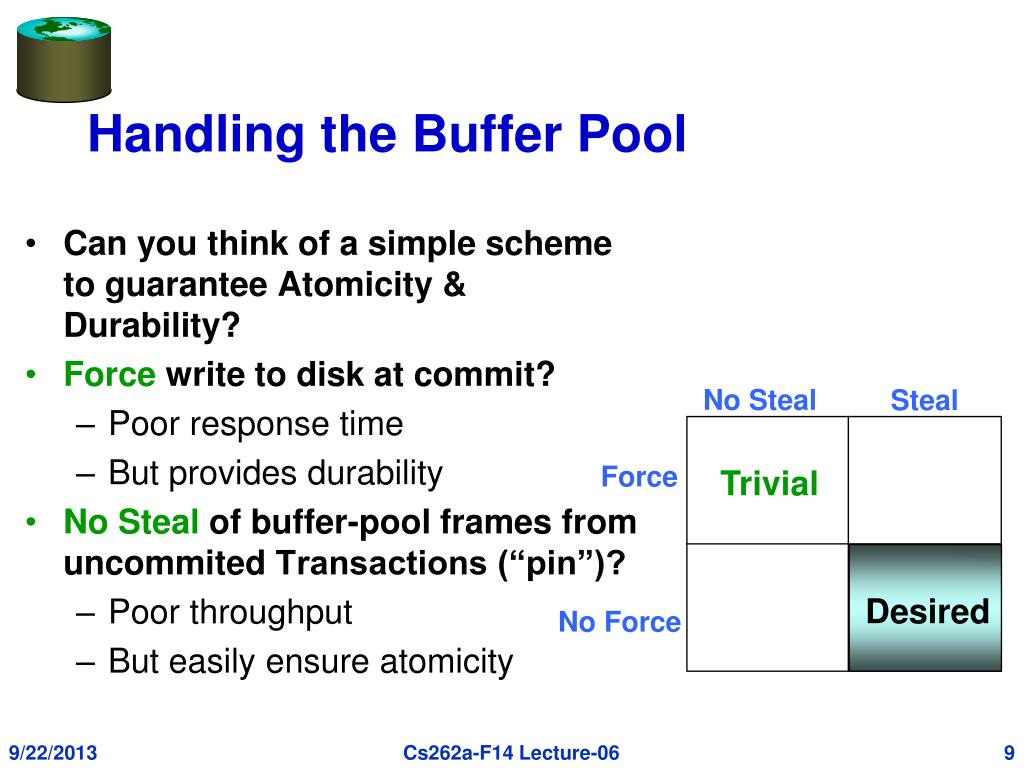 Handling the Buffer Pool

• Can you think of a simple scheme to guarantee Atomicity & Durability?
• Force write to disk at commit?
– Poor response time
– But provides durability
• No Steal of buffer-pool frames from uncommited Transactions (“pin”)?
– Poor throughput
– But easily ensure atomicity

| | No Steal | Steal |
|---|---|---|
| Force | Trivial | |
| No Force | | Desired |

9/22/2013 Cs262a-F14 Lecture-06 9